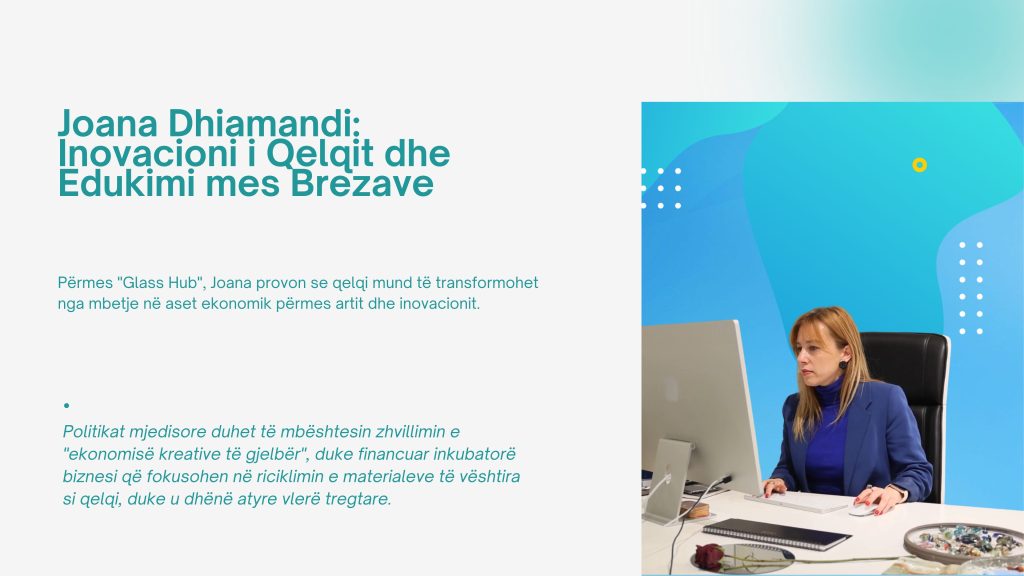 Joana Dhiamandi: Inovacioni i Qelqit dhe Edukimi mes Brezave

Përmes "Glass Hub", Joana provon se qelqi mund të transformohet nga mbetje në aset ekonomik përmes artit dhe inovacionit.

•

Politikat mjedisore duhet të mbështesin zhvillimin e "ekonomisë kreative të gjelbër", duke financuar inkubatorë biznesi që fokusohen në riciklimin e materialeve të vështira si qelqi, duke u dhënë atyre vlerë tregtare.